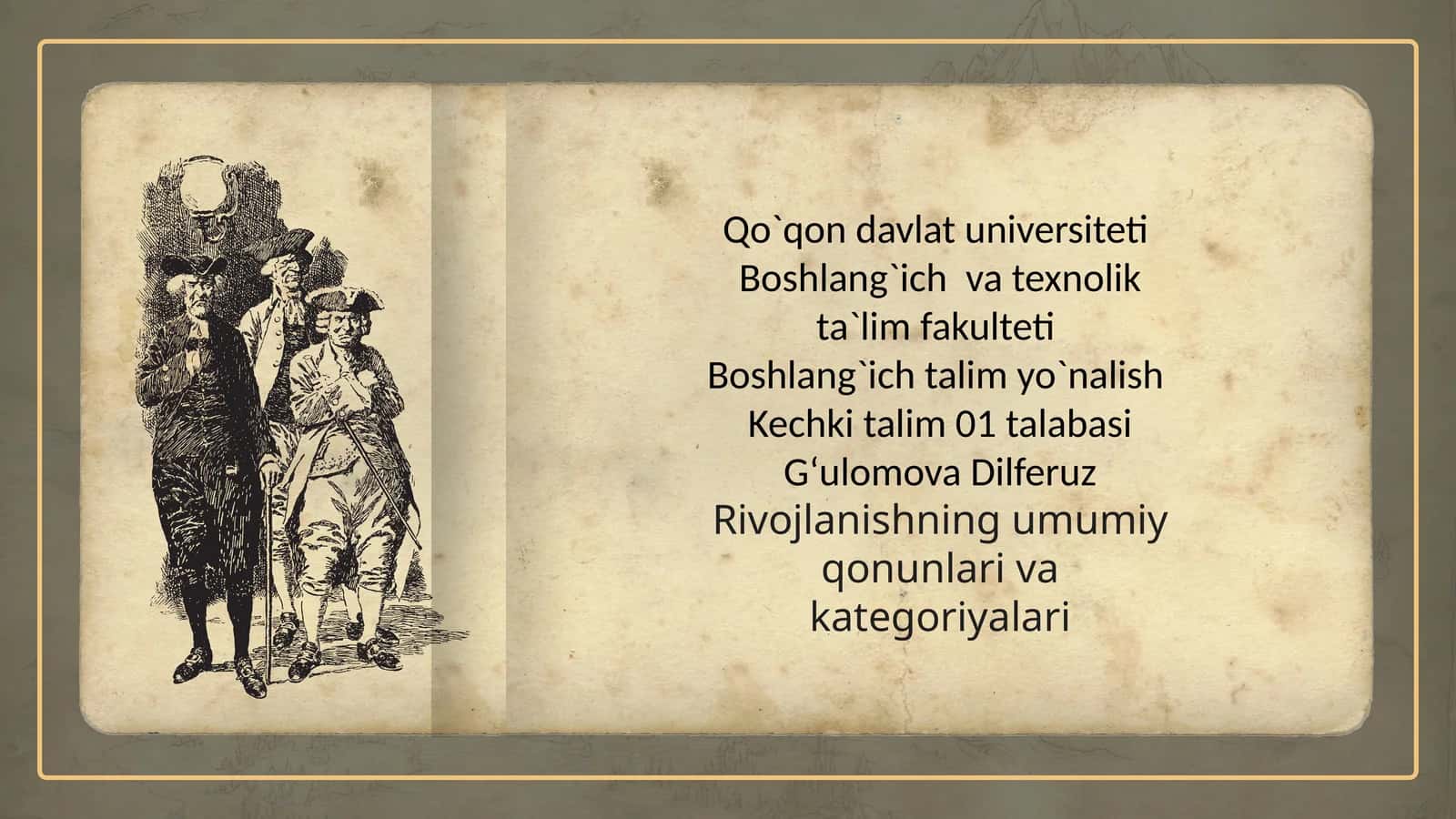 Qo`qon davlat universiteti
Boshlang`ich va texnolik ta`lim fakulteti
Boshlang`ich talim yo`nalish
Kechki talim 01 talabasi
G‘ulomova Dilferuz
Rivojlanishning umumiy qonunlari va kategoriyalari